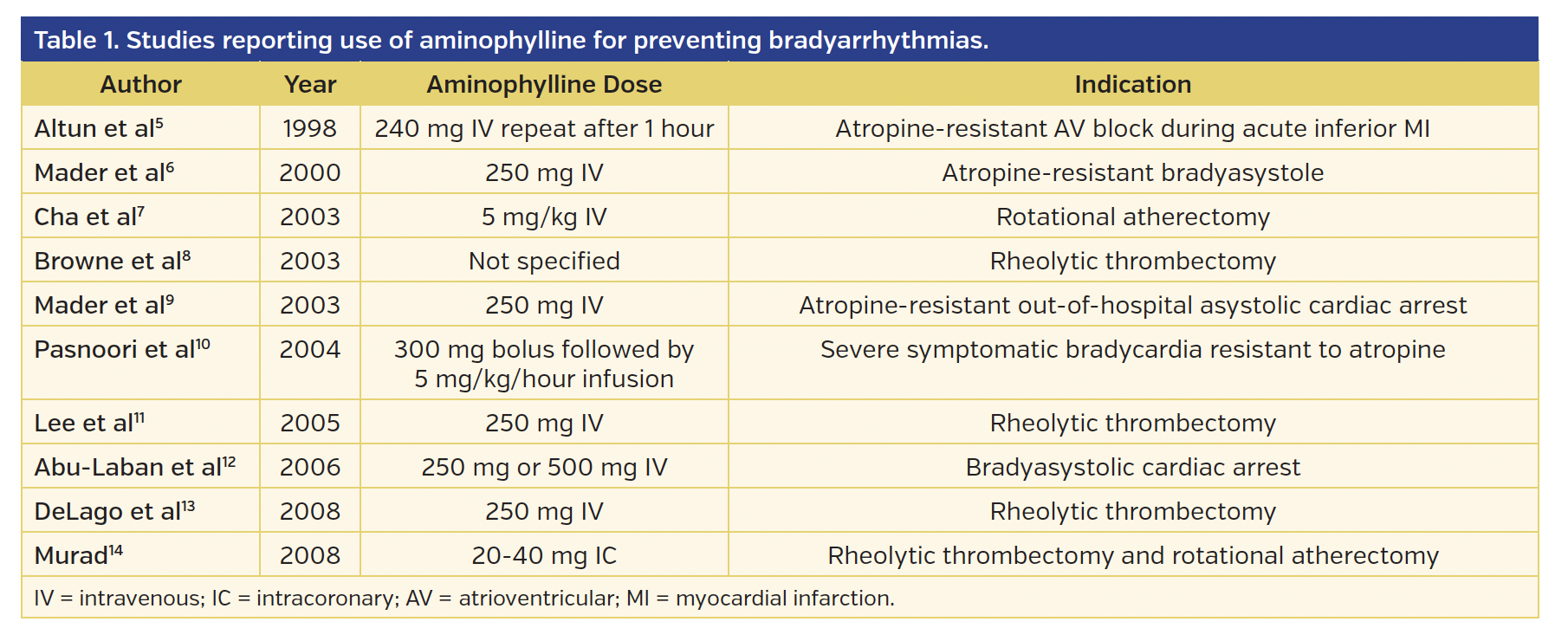 Table 1. Studies reporting use of aminophylline for preventing bradyarrhythmias.

| Author | Year | Aminophylline Dose | Indication |
|---|---|---|---|
| Altun et al$^5$ | 1998 | 240 mg IV repeat after 1 hour | Atropine-resistant AV block during acute inferior MI |
| Mader et al$^6$ | 2000 | 250 mg IV | Atropine-resistant bradyasystole |
| Cha et al$^7$ | 2003 | 5 mg/kg IV | Rotational atherectomy |
| Browne et al$^8$ | 2003 | Not specified | Rheolytic thrombectomy |
| Mader et al$^9$ | 2003 | 250 mg IV | Atropine-resistant out-of-hospital asystolic cardiac arrest |
| Pasnoori et al$^{10}$ | 2004 | 300 mg bolus followed by 5 mg/kg/hour infusion | Severe symptomatic bradycardia resistant to atropine |
| Lee et al$^{11}$ | 2005 | 250 mg IV | Rheolytic thrombectomy |
| Abu-Laban et al$^{12}$ | 2006 | 250 mg or 500 mg IV | Bradyasystolic cardiac arrest |
| DeLago et al$^{13}$ | 2008 | 250 mg IV | Rheolytic thrombectomy |
| Murad$^{14}$ | 2008 | 20-40 mg IC | Rheolytic thrombectomy and rotational atherectomy |

IV = intravenous; IC = intracoronary; AV = atrioventricular; MI = myocardial infarction.